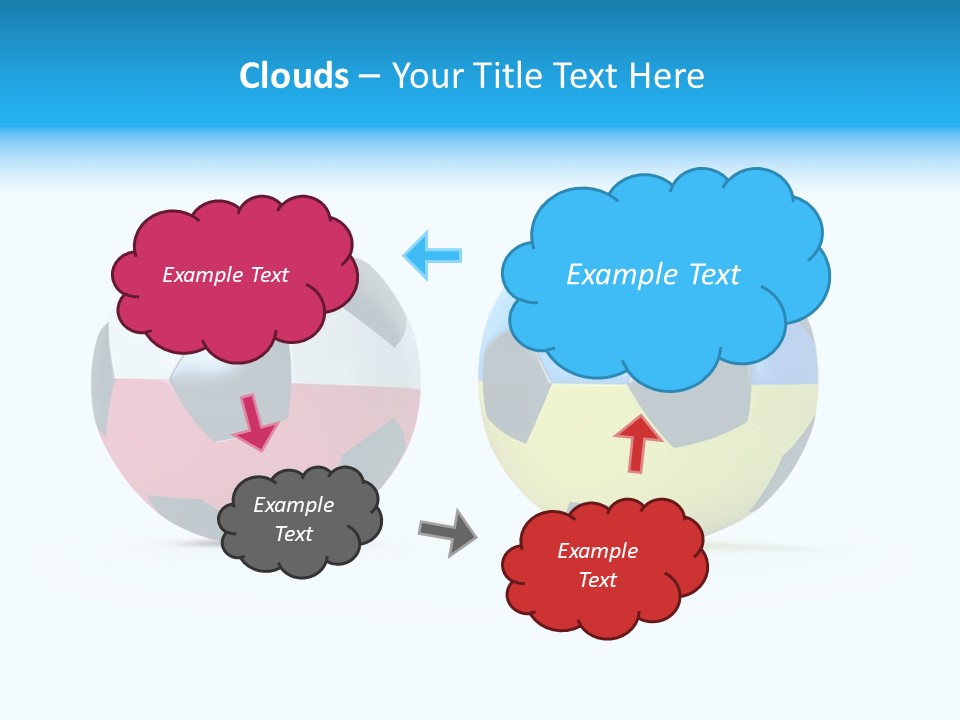 Clouds – Your Title Text Here

Example Text

Example Text

Example Text

Example Text